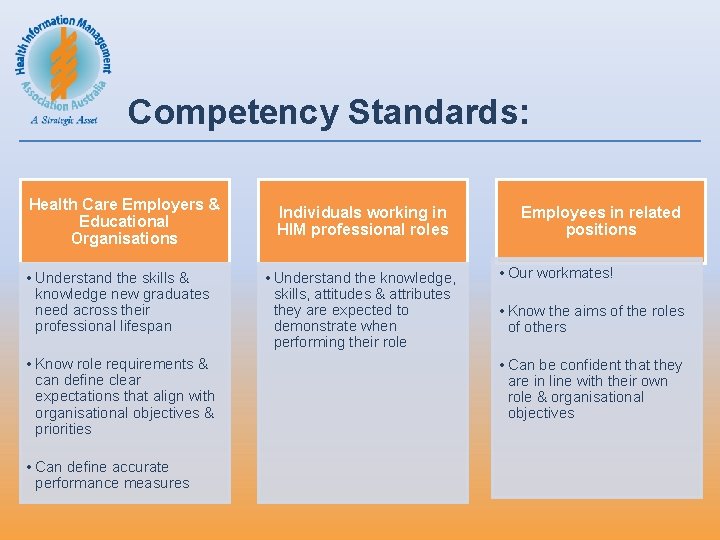 Health Information Management Association Australia
A Strategic Asset

Competency Standards:

Health Care Employers & Educational Organisations

• Understand the skills & knowledge new graduates need across their professional lifespan

• Know role requirements & can define clear expectations that align with organisational objectives & priorities

• Can define accurate performance measures

Individuals working in HIM professional roles

• Understand the knowledge, skills, attitudes & attributes they are expected to demonstrate when performing their role

Employees in related positions

• Our workmates!

• Know the aims of the roles of others

• Can be confident that they are in line with their own role & organisational objectives